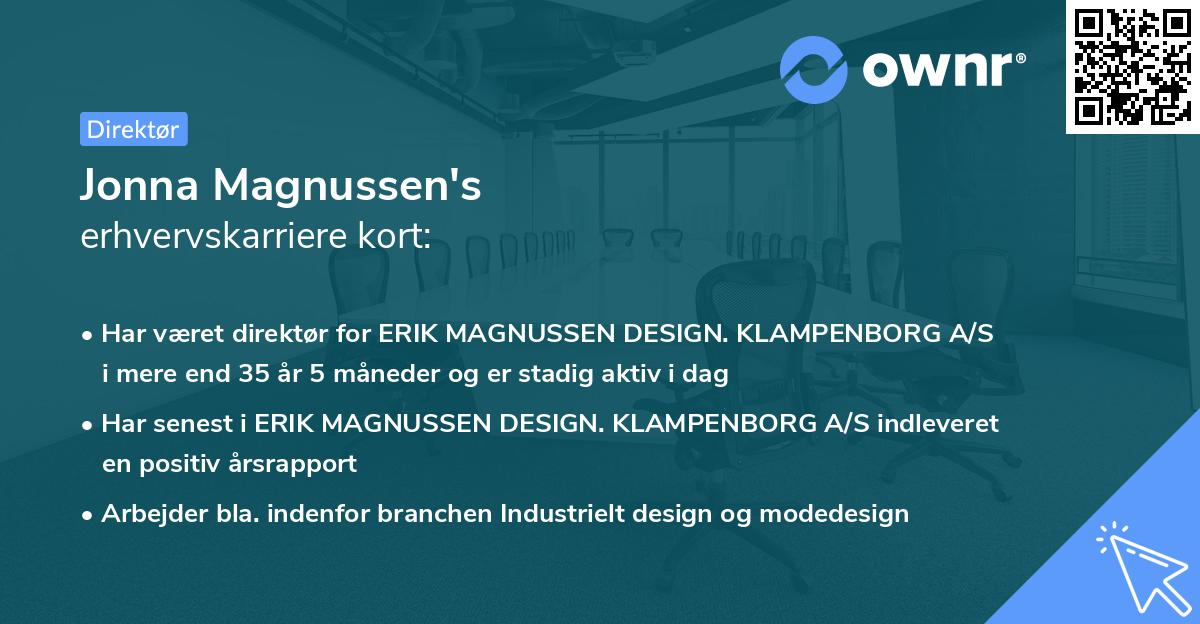 ownr®

Direktør

Jonna Magnussen's
erhvervskarriere kort:

• Har været direktør for ERIK MAGNUSSEN DESIGN. KLAMPENBORG A/S i mere end 35 år 5 måneder og er stadig aktiv i dag

• Har senest i ERIK MAGNUSSEN DESIGN. KLAMPENBORG A/S indleveret en positiv årsrapport

• Arbejder bla. indenfor branchen Industrielt design og modedesign